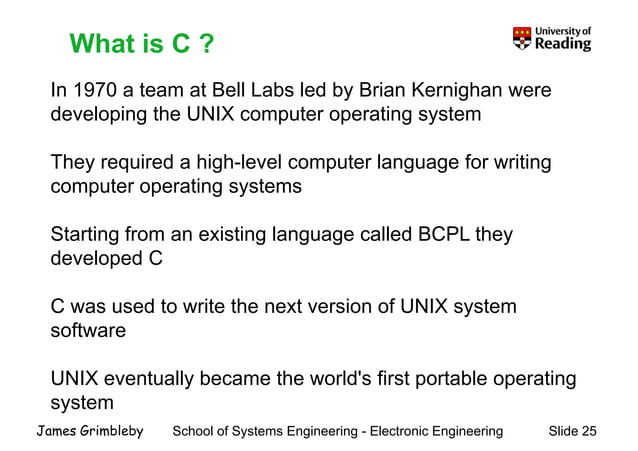 What is C ?

University of Reading

In 1970 a team at Bell Labs led by Brian Kernighan were developing the UNIX computer operating system

They required a high-level computer language for writing computer operating systems

Starting from an existing language called BCPL they developed C

C was used to write the next version of UNIX system software

UNIX eventually became the world's first portable operating system

James Grimbleby School of Systems Engineering - Electronic Engineering Slide 25